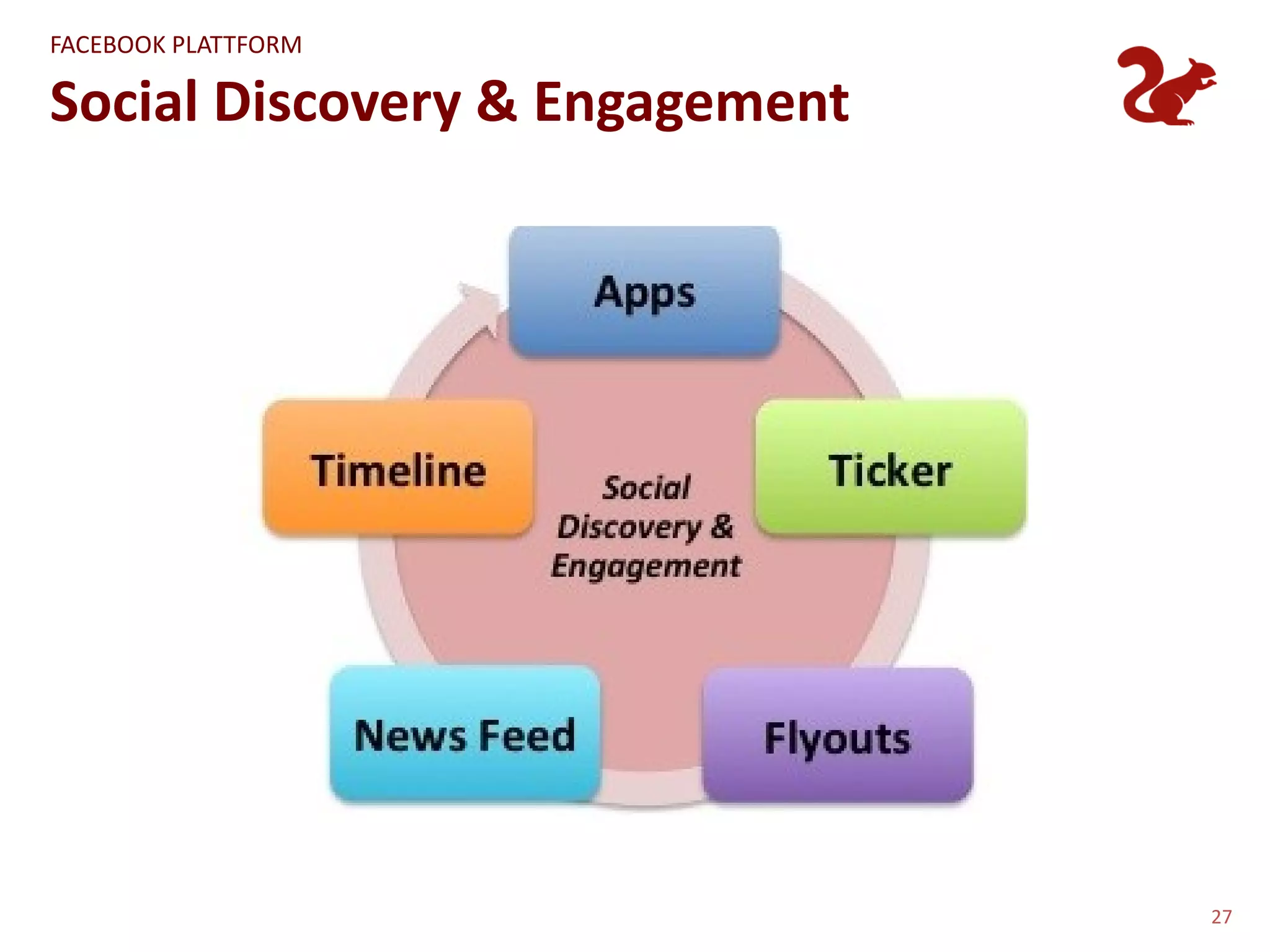 FACEBOOK PLATTFORM

Social Discovery & Engagement

Apps

Timeline

Social Discovery & Engagement

Ticker

News Feed

Flyouts

27